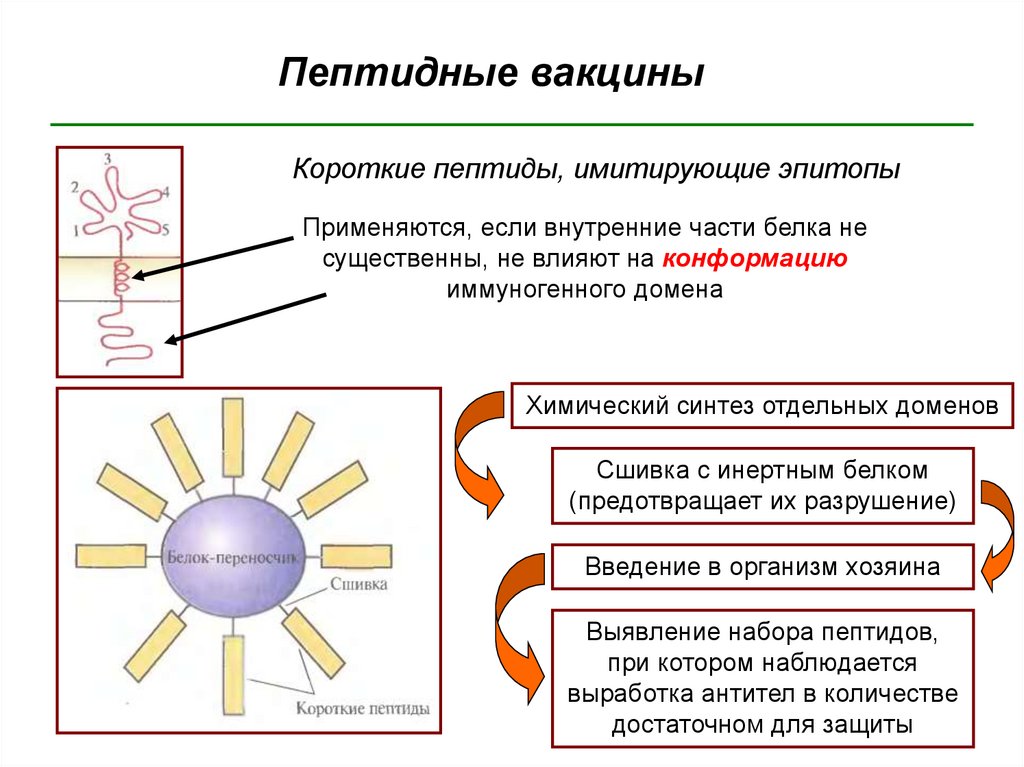 Пептидные вакцины

3
2
4
1
5

Короткие пептиды, имитирующие эпитопы

Применяются, если внутренние части белка не существенны, не влияют на конформацию иммуногенного домена

Белок-переносчик
Сшивка
Короткие пептиды

Химический синтез отдельных доменов

Сшивка с инертным белком (предотвращает их разрушение)

Введение в организм хозяина

Выявление набора пептидов, при котором наблюдается выработка антител в количестве достаточном для защиты